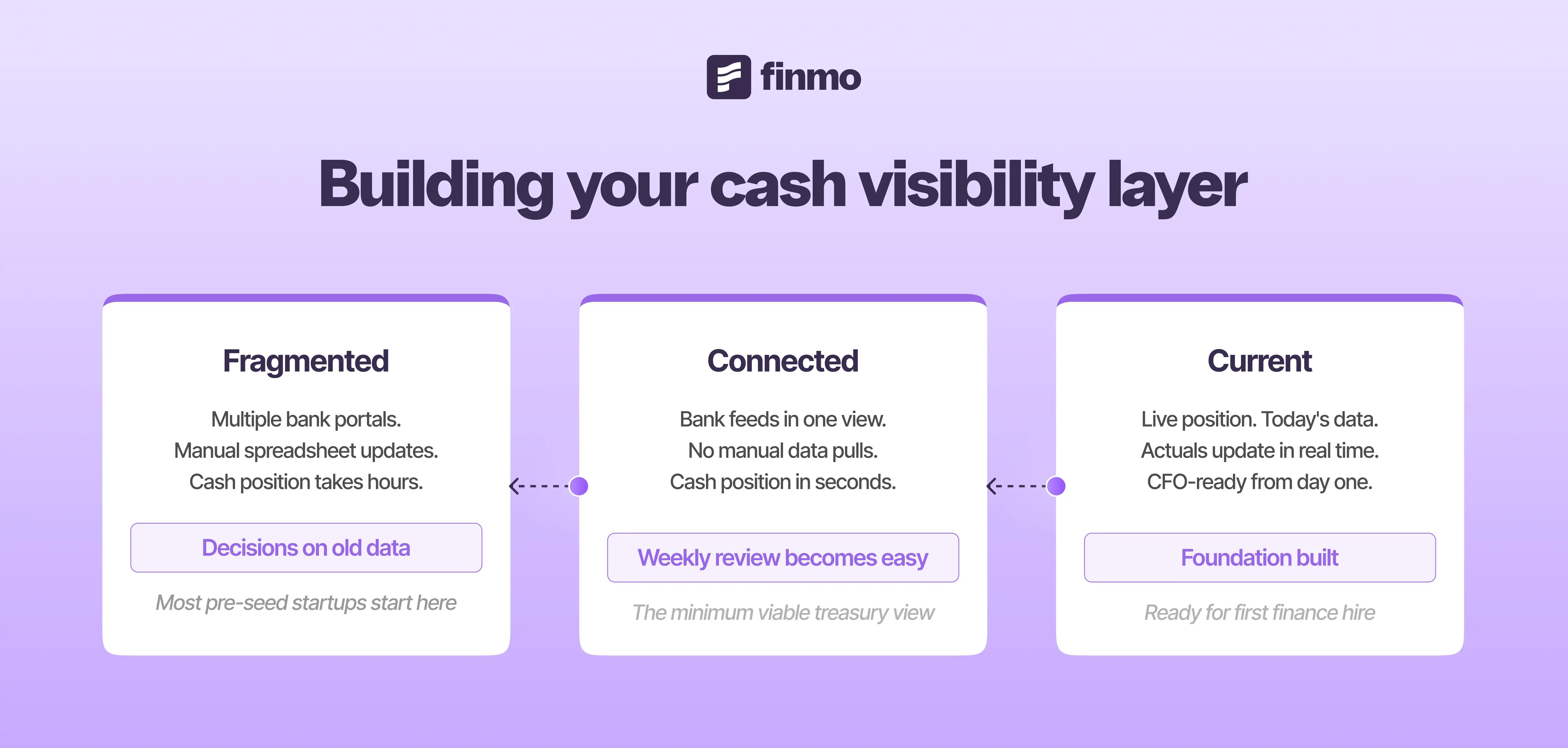 finmo

Building your cash visibility layer

Fragmented

Multiple bank portals.
Manual spreadsheet updates.
Cash position takes hours.

Decisions on old data

Most pre-seed startups start here

Connected

Bank feeds in one view.
No manual data pulls.
Cash position in seconds.

Weekly review becomes easy

The minimum viable treasury view

Current

Live position. Today's data.
Actuals update in real time.
CFO-ready from day one.

Foundation built

Ready for first finance hire